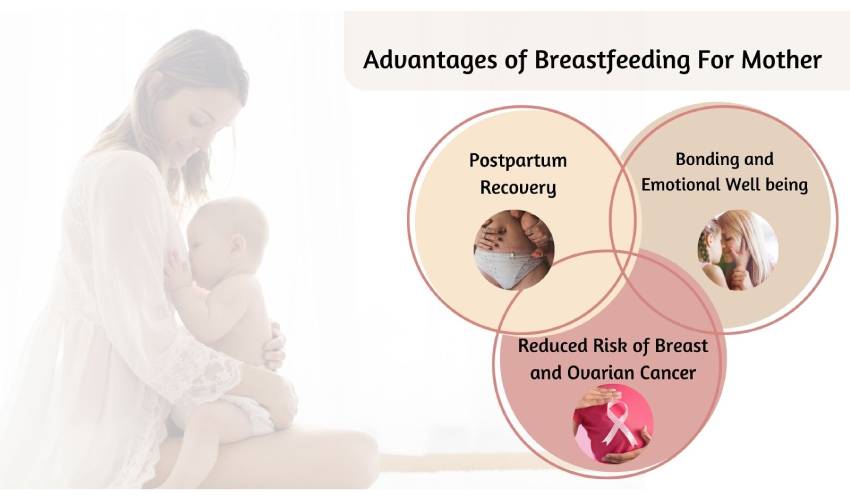 Advantages of Breastfeeding For Mother

Postpartum Recovery

Bonding and Emotional Well being

Reduced Risk of Breast and Ovarian Cancer